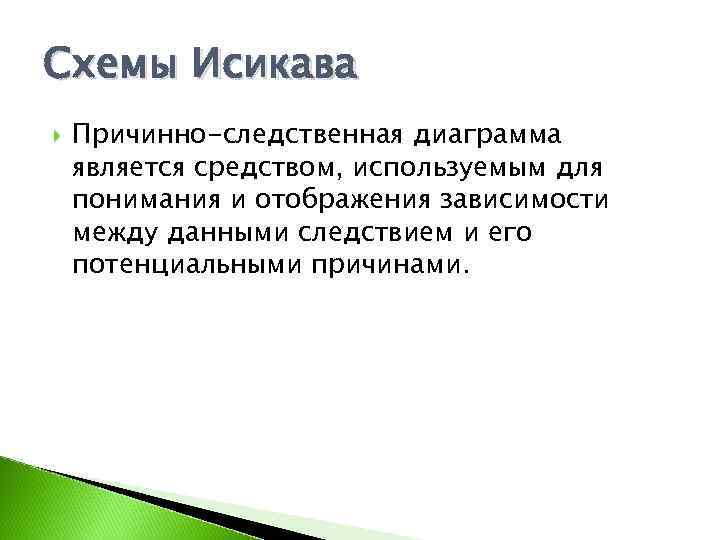 Схемы Исикава

Причинно-следственная диаграмма является средством, используемым для понимания и отображения зависимости между данными следствием и его потенциальными причинами.